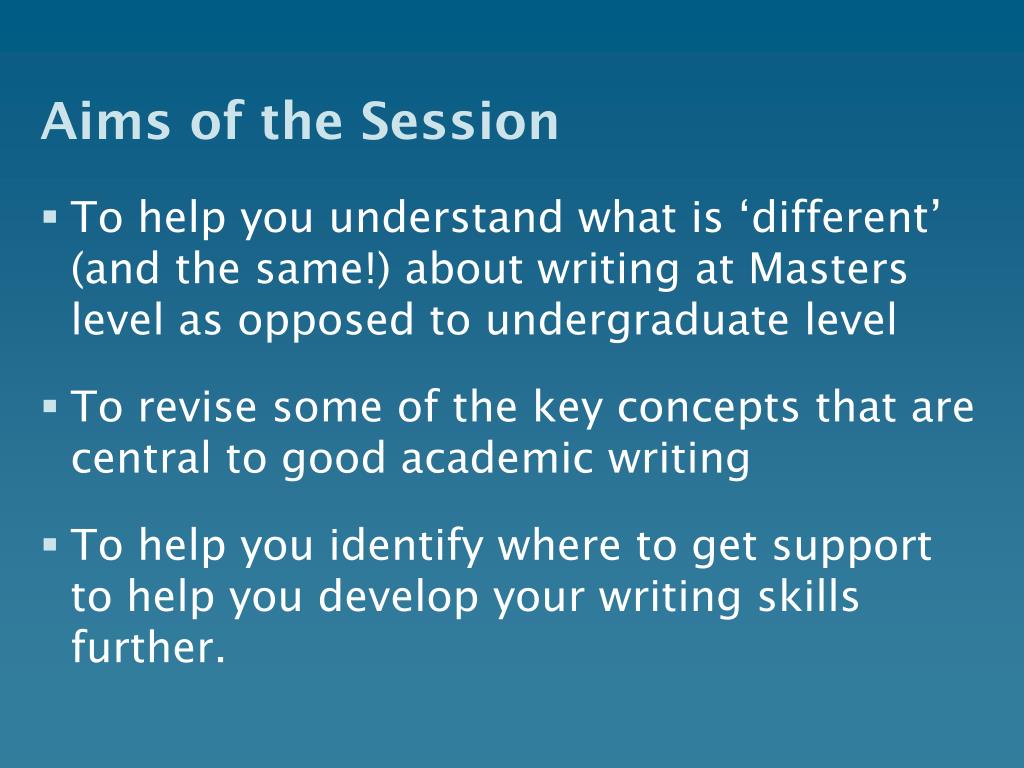 Aims of the Session

▪ To help you understand what is ‘different’ (and the same!) about writing at Masters level as opposed to undergraduate level

▪ To revise some of the key concepts that are central to good academic writing

▪ To help you identify where to get support to help you develop your writing skills further.